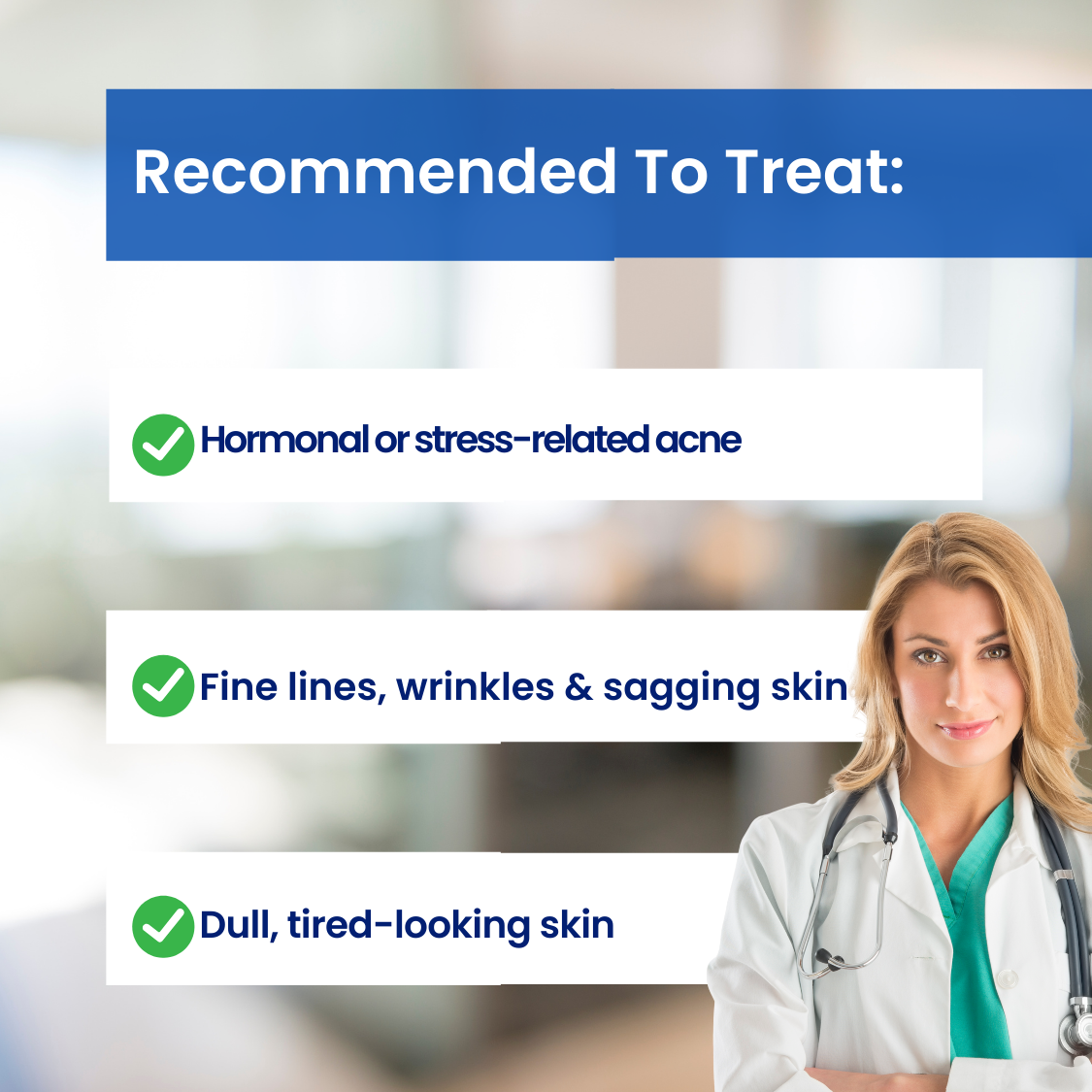 Recommended To Treat:

Hormonal or stress-related acne

Fine lines, wrinkles & sagging skin

Dull, tired-looking skin